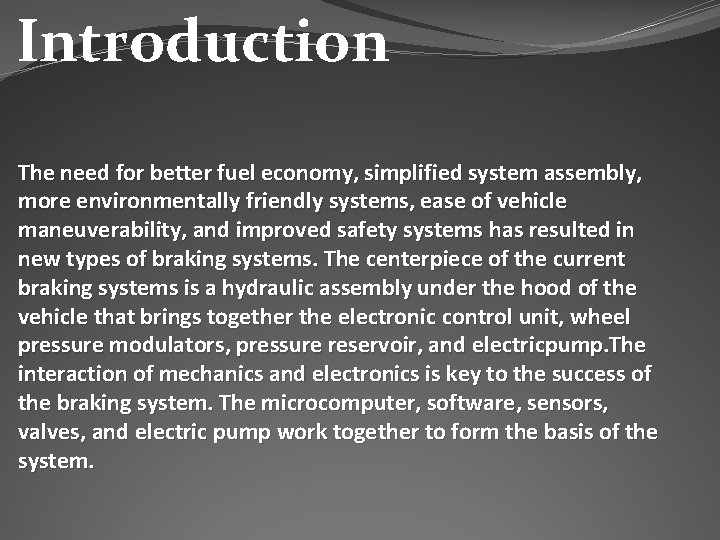 Introduction

The need for better fuel economy, simplified system assembly, more environmentally friendly systems, ease of vehicle maneuverability, and improved safety systems has resulted in new types of braking systems. The centerpiece of the current braking systems is a hydraulic assembly under the hood of the vehicle that brings together the electronic control unit, wheel pressure modulators, pressure reservoir, and electricpump.The interaction of mechanics and electronics is key to the success of the braking system. The microcomputer, software, sensors, valves, and electric pump work together to form the basis of the system.